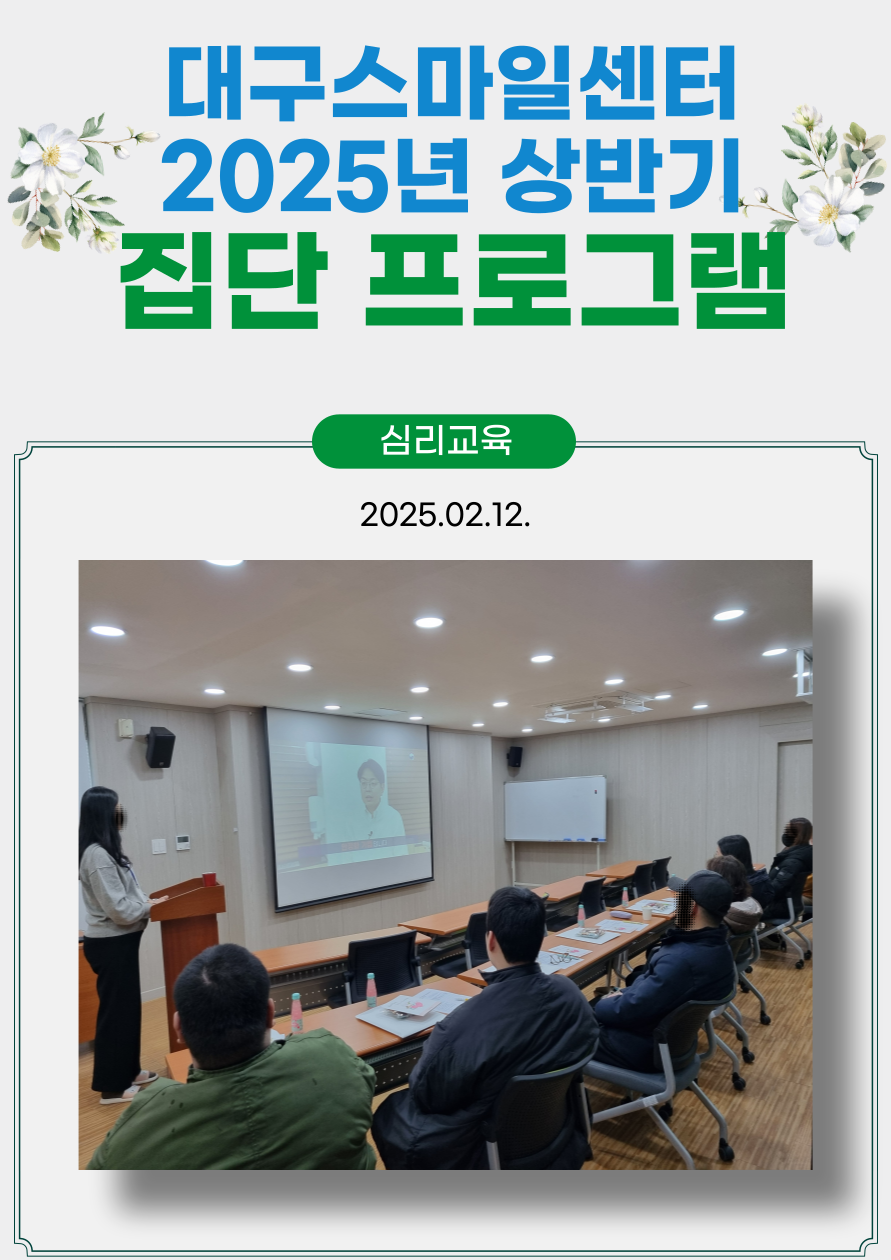 대구스마일센터
2025년 상반기
집단 프로그램

심리교육

2025.02.12.